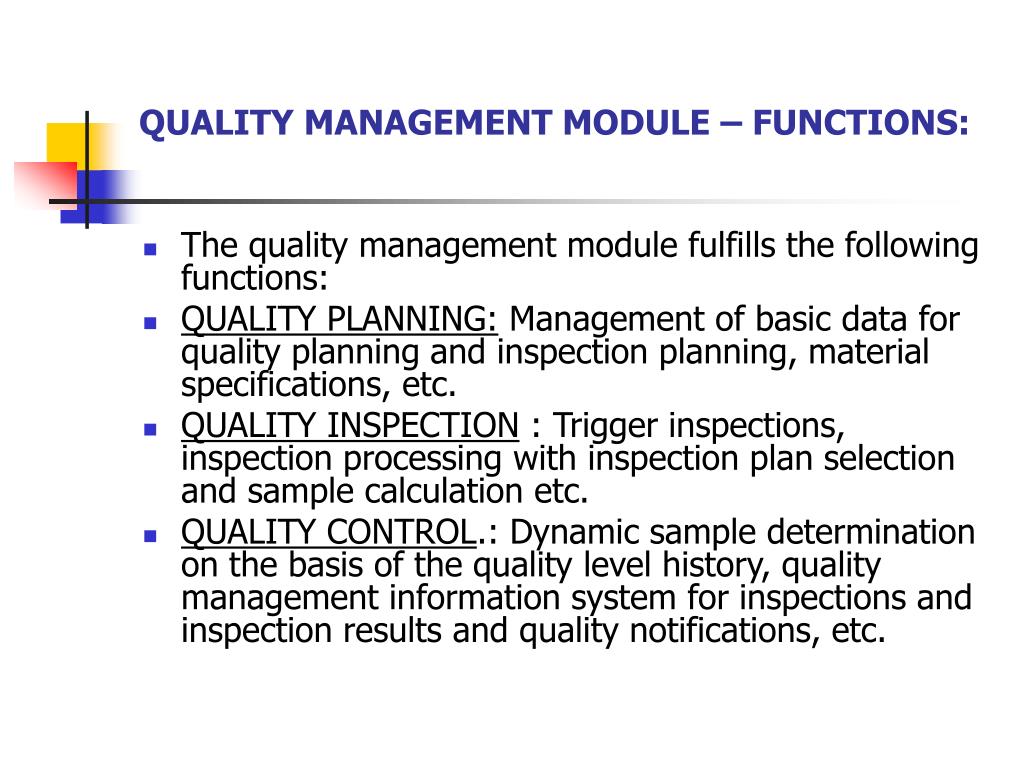 QUALITY MANAGEMENT MODULE – FUNCTIONS:

- The quality management module fulfills the following functions:
- QUALITY PLANNING: Management of basic data for quality planning and inspection planning, material specifications, etc.
- QUALITY INSPECTION : Trigger inspections, inspection processing with inspection plan selection and sample calculation etc.
- QUALITY CONTROL.: Dynamic sample determination on the basis of the quality level history, quality management information system for inspections and inspection results and quality notifications, etc.